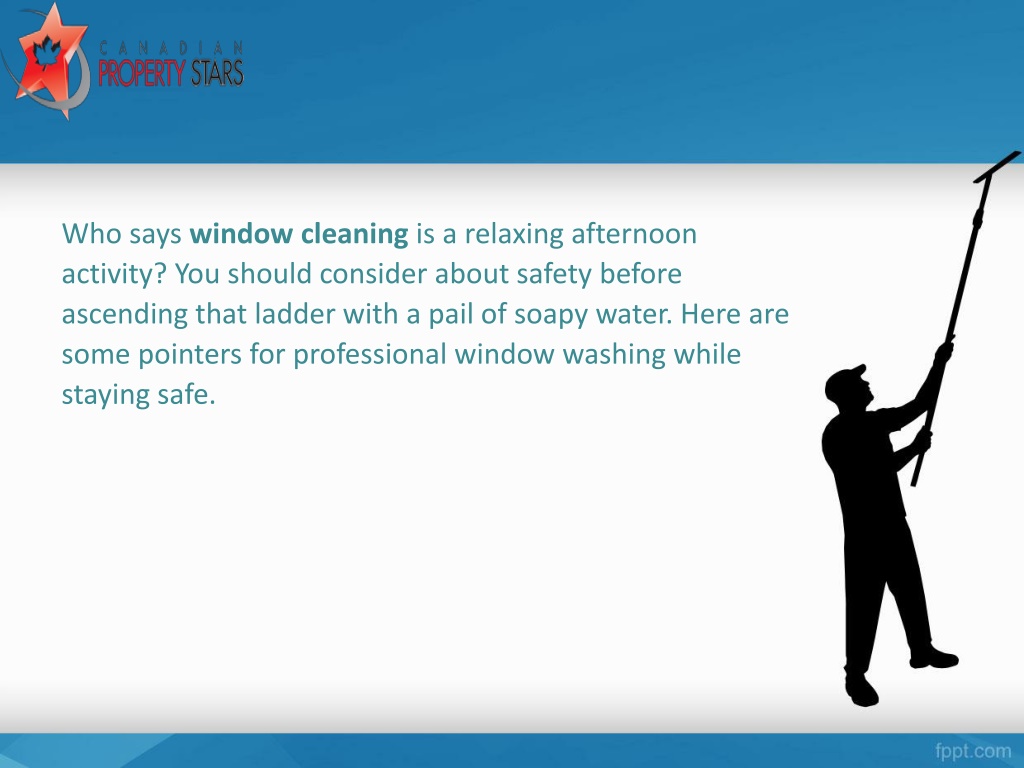 CANADIAN
PROPERTY STARS

Who says window cleaning is a relaxing afternoon activity? You should consider about safety before ascending that ladder with a pail of soapy water. Here are some pointers for professional window washing while staying safe.

fppt.com